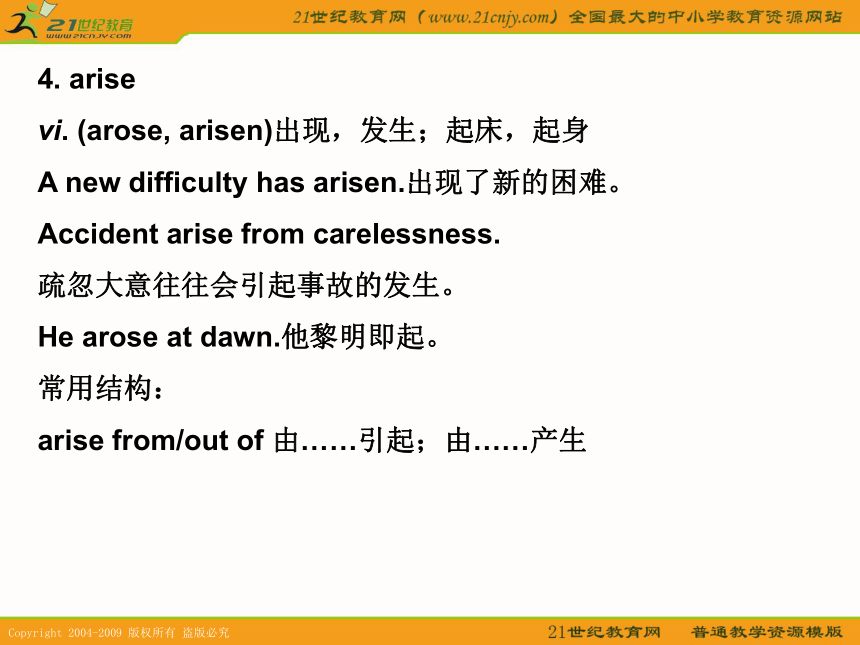 21世纪教育
www.21cnjy.com

21世纪教育网（www.21cnjy.com）全国最大的中小学教育资源网站

4. arise

vi. (arose, arisen)出现，发生；起床，起身

A new difficulty has arisen.出现了新的困难。

Accident arise from carelessness.

疏忽大意往往会引起事故的发生。

He arose at dawn.他黎明即起。

常用结构：

arise from/out of 由……引起；由……产生

Copyright 2004-2009 版权所有 盗版必究

21世纪教育网 普通教学资源模版